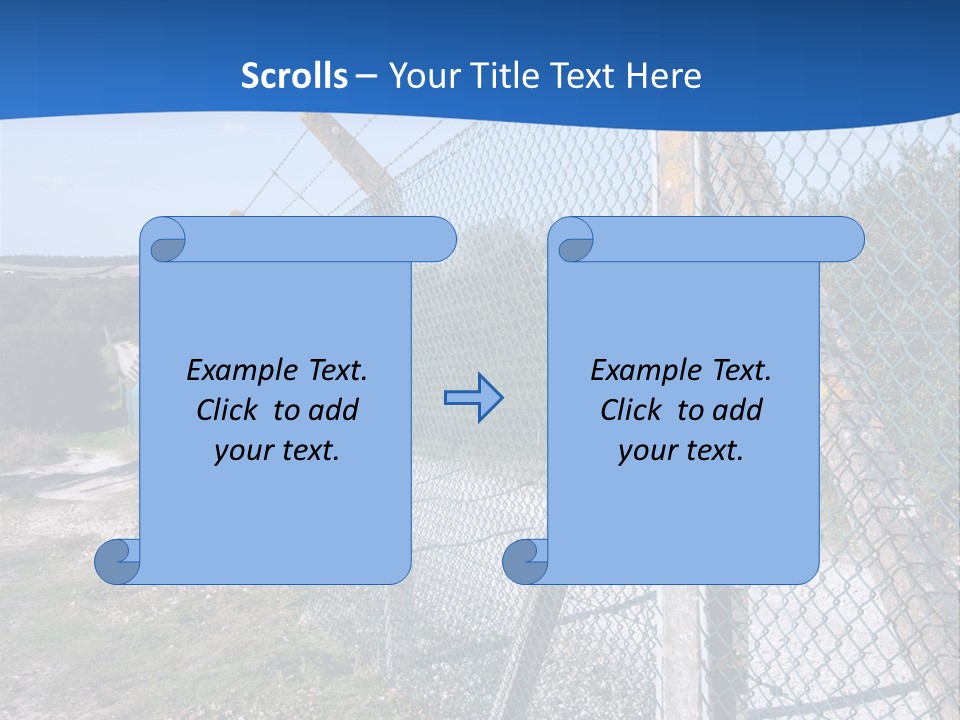 Scrolls – Your Title Text Here

Example Text. Click to add your text.

Example Text. Click to add your text.